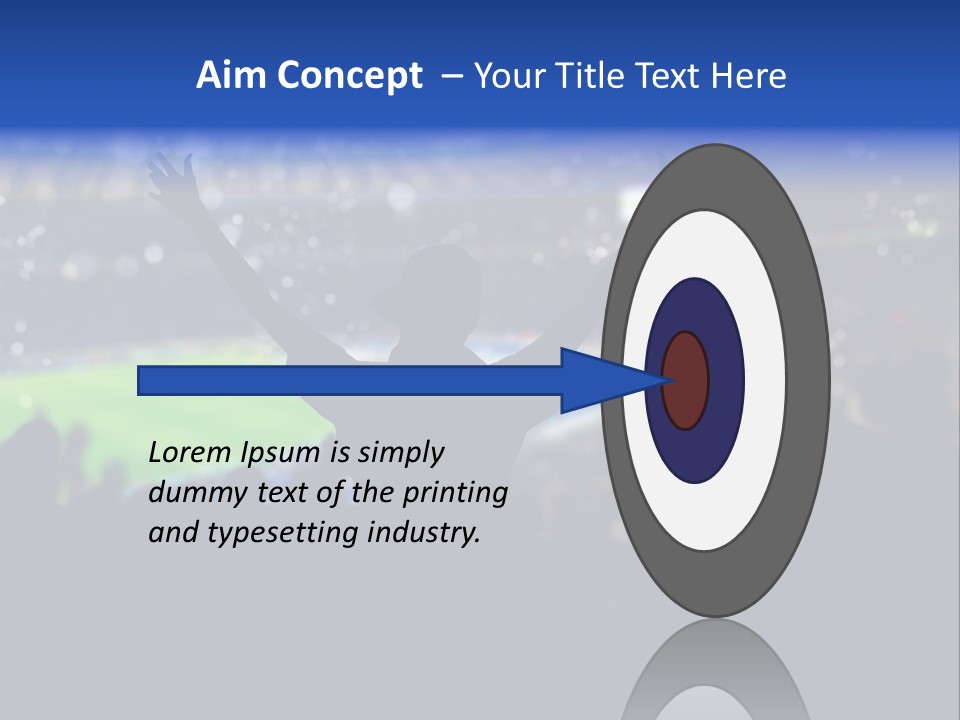 Aim Concept – Your Title Text Here

Lorem Ipsum is simply dummy text of the printing and typesetting industry.